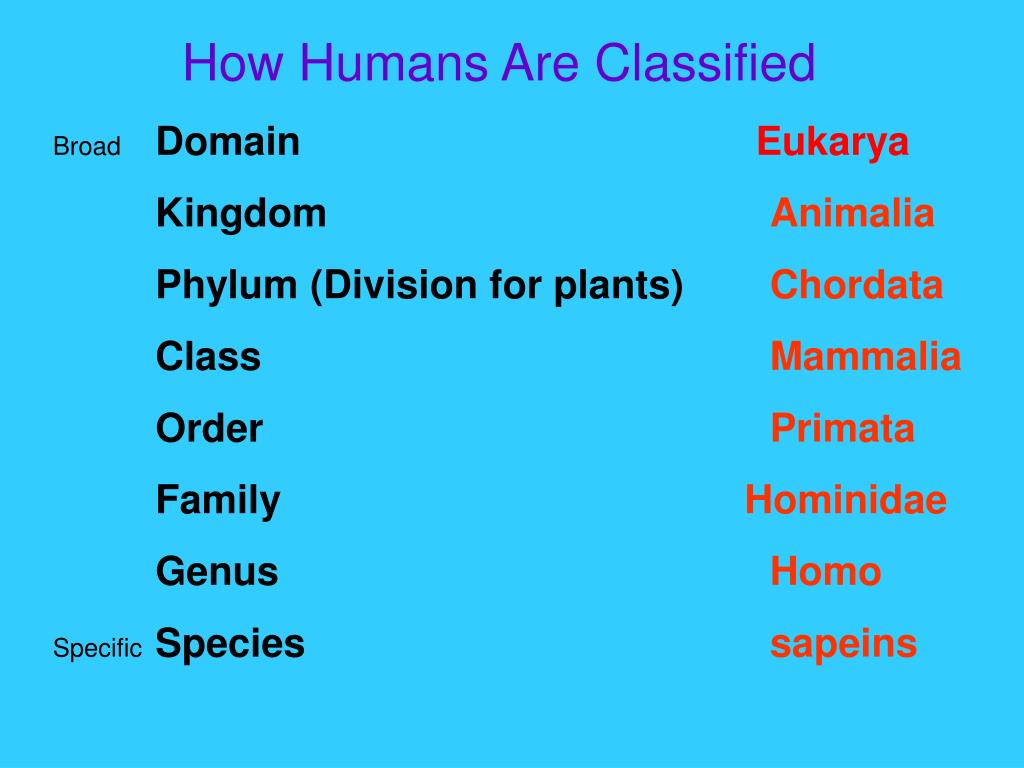 How Humans Are Classified

Broad Domain Eukarya

Kingdom Animalia

Phylum (Division for plants) Chordata

Class Mammalia

Order Primata

Family Hominidae

Genus Homo

Specific Species sapeins